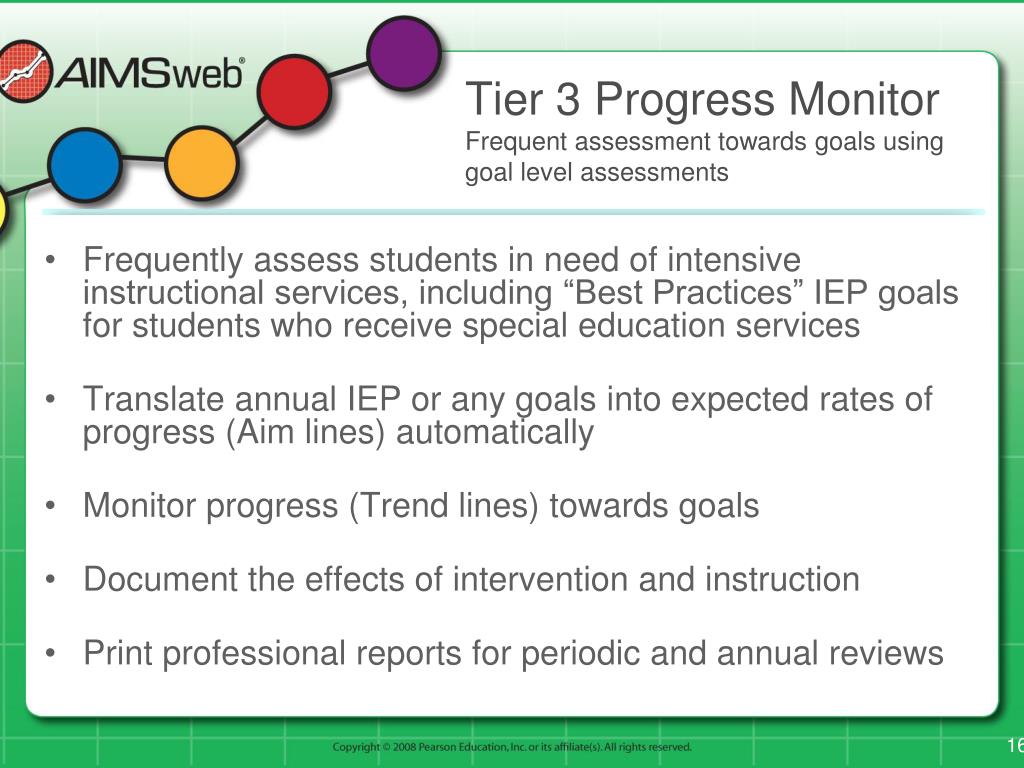 AIMSweb

Tier 3 Progress Monitor
Frequent assessment towards goals using goal level assessments

• Frequently assess students in need of intensive instructional services, including “Best Practices” IEP goals for students who receive special education services

• Translate annual IEP or any goals into expected rates of progress (Aim lines) automatically

• Monitor progress (Trend lines) towards goals

• Document the effects of intervention and instruction

• Print professional reports for periodic and annual reviews

Copyright © 2008 Pearson Education, Inc. or its affiliate(s). All rights reserved.

16